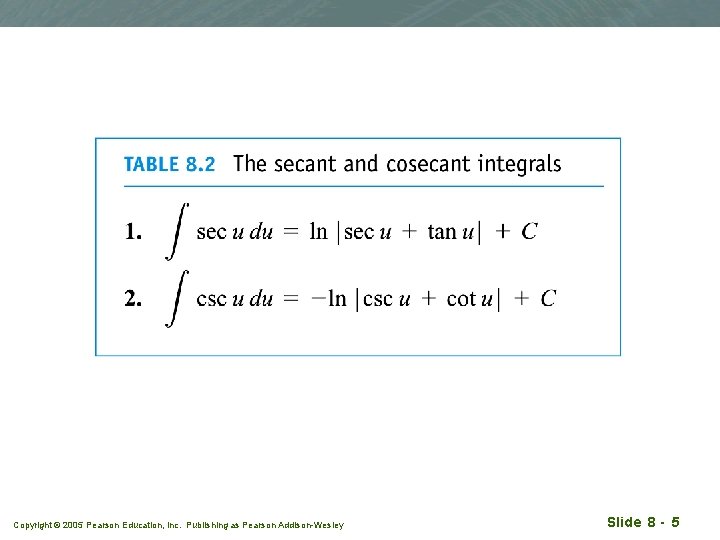 TABLE 8.2 The secant and cosecant integrals

1. $\int \sec u \, du = \ln |\sec u + \tan u| + C$

2. $\int \csc u \, du = -\ln |\csc u + \cot u| + C$

Copyright © 2005 Pearson Education, Inc. Publishing as Pearson Addison-Wesley

Slide 8 - 5